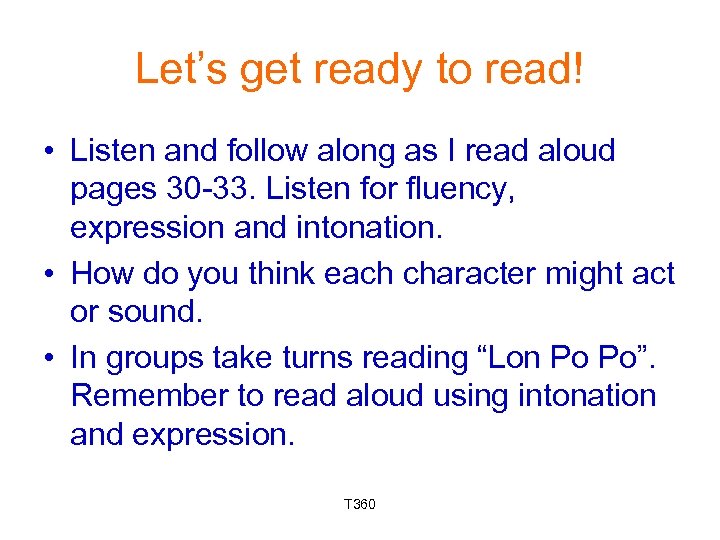 Let’s get ready to read!

• Listen and follow along as I read aloud pages 30-33. Listen for fluency, expression and intonation.

• How do you think each character might act or sound.

• In groups take turns reading “Lon Po Po”. Remember to read aloud using intonation and expression.

T360